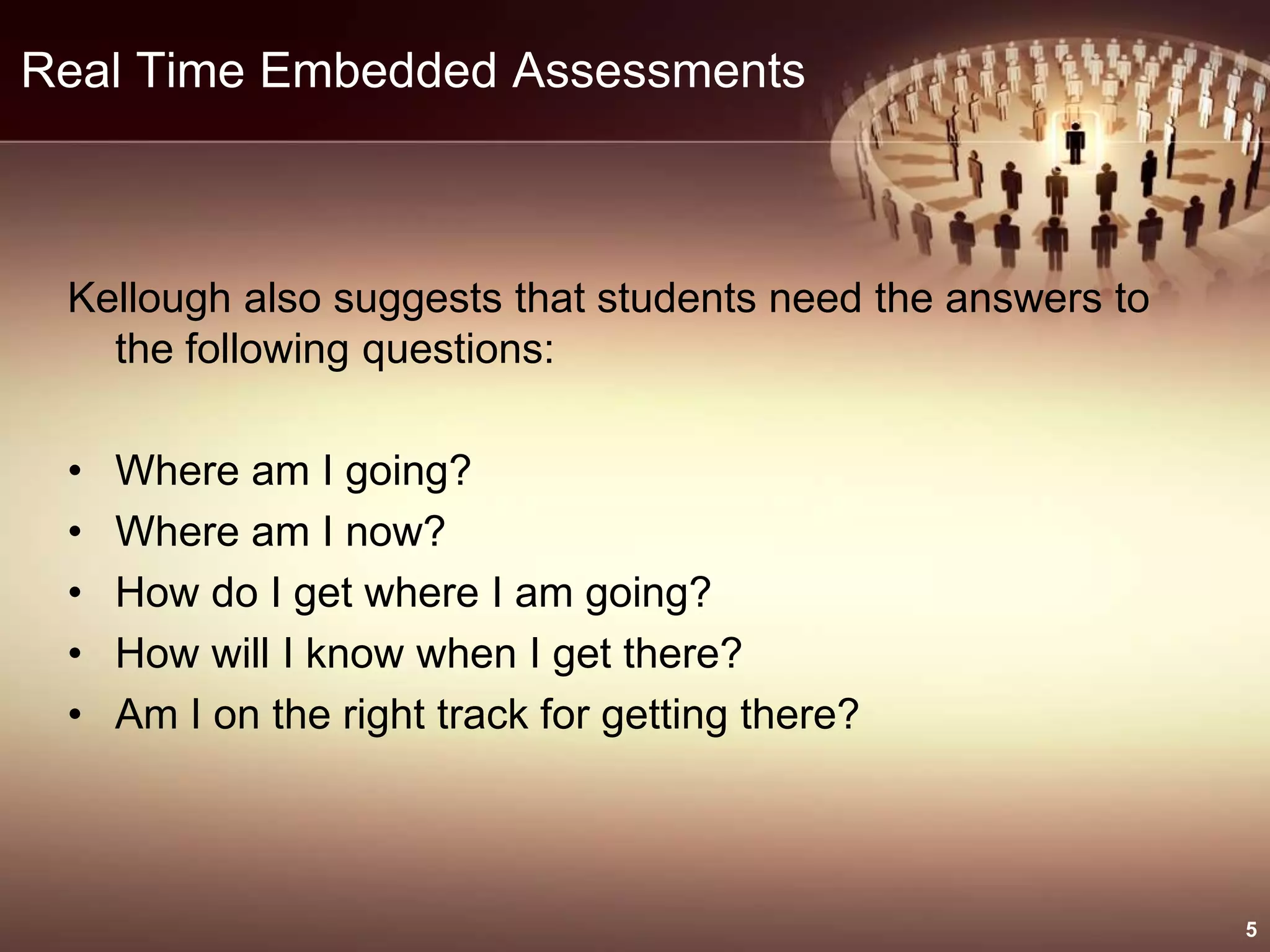 Real Time Embedded Assessments

Kellough also suggests that students need the answers to the following questions:

• Where am I going?
• Where am I now?
• How do I get where I am going?
• How will I know when I get there?
• Am I on the right track for getting there?

5